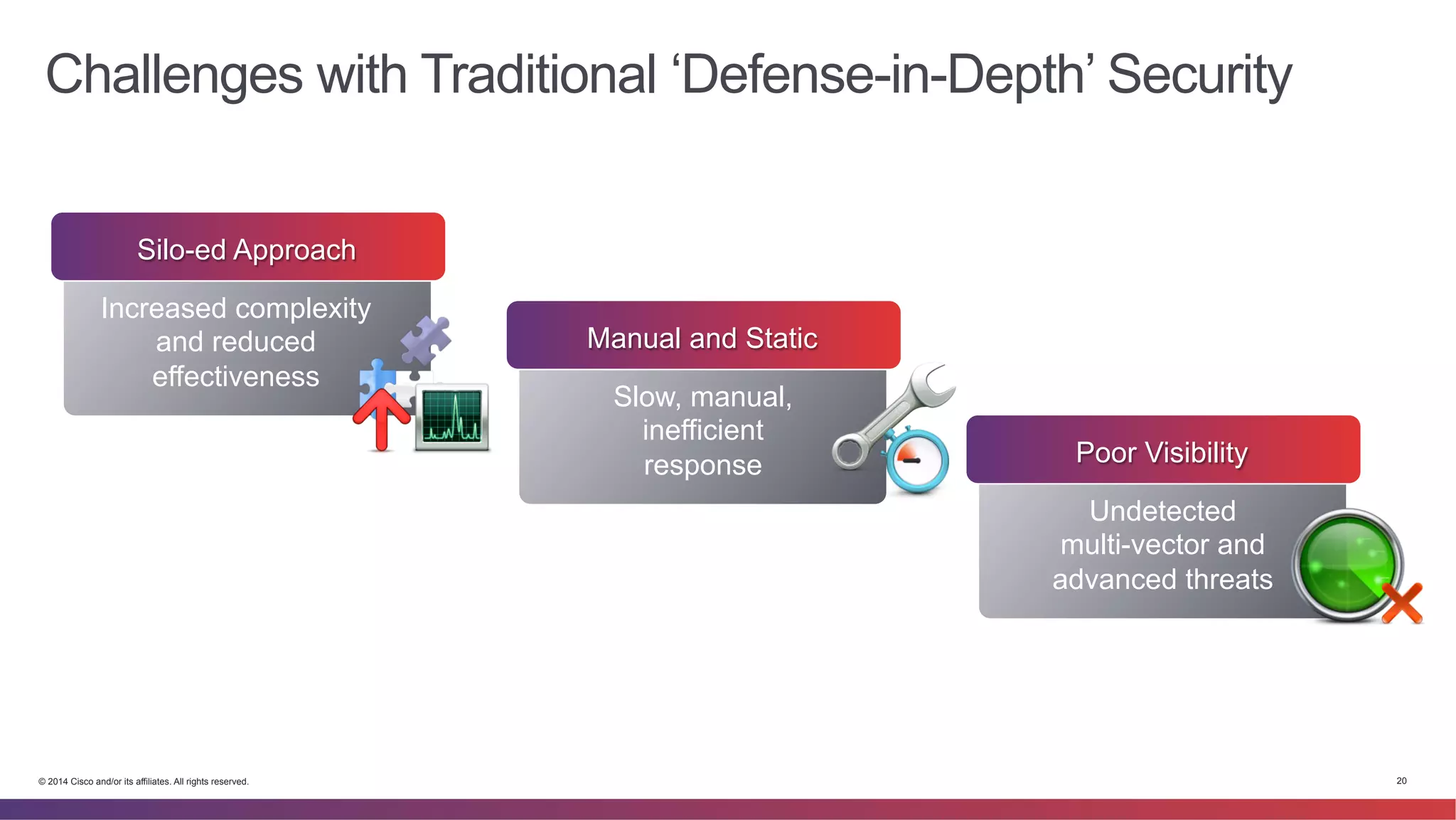 Challenges with Traditional ‘Defense-in-Depth’ Security

Silo-ed Approach

Increased complexity and reduced effectiveness

Manual and Static

Slow, manual, inefficient response

Poor Visibility

Undetected multi-vector and advanced threats

© 2014 Cisco and/or its affiliates. All rights reserved.

20